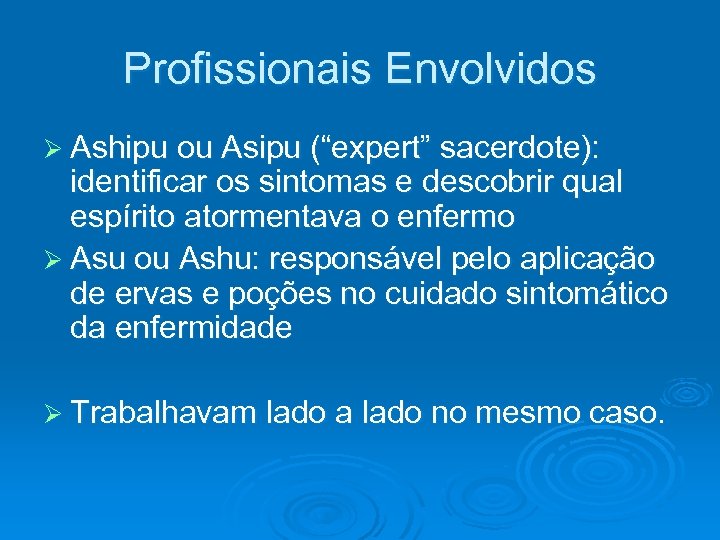 Profissionais Envolvidos

➢ Ashipu ou Asipu (“expert” sacerdote): identificar os sintomas e descobrir qual espírito atormentava o enfermo

➢ Asu ou Ashu: responsável pelo aplicação de ervas e poções no cuidado sintomático da enfermidade

➢ Trabalhavam lado a lado no mesmo caso.